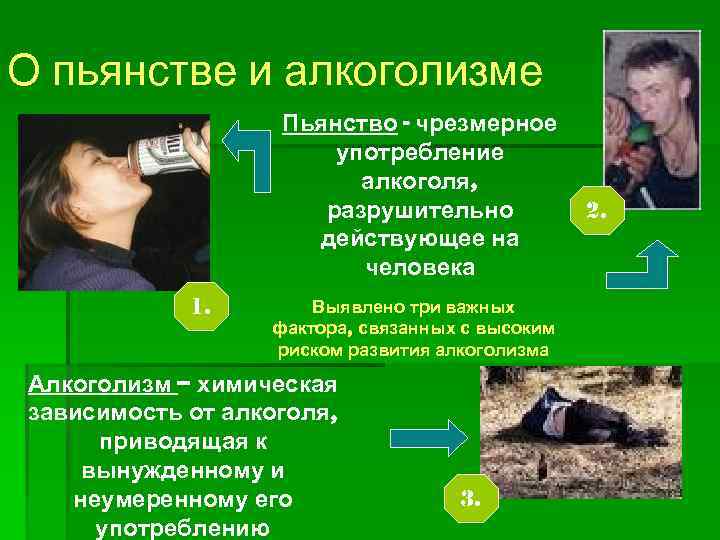 О пьянстве и алкоголизме

Пьянство - чрезмерное употребление алкоголя, разрушительно действующее на человека

2.

1.

Выявлено три важных фактора, связанных с высоким риском развития алкоголизма

Алкоголизм – химическая зависимость от алкоголя, приводящая к вынужденному и неумеренному его употреблению

3.